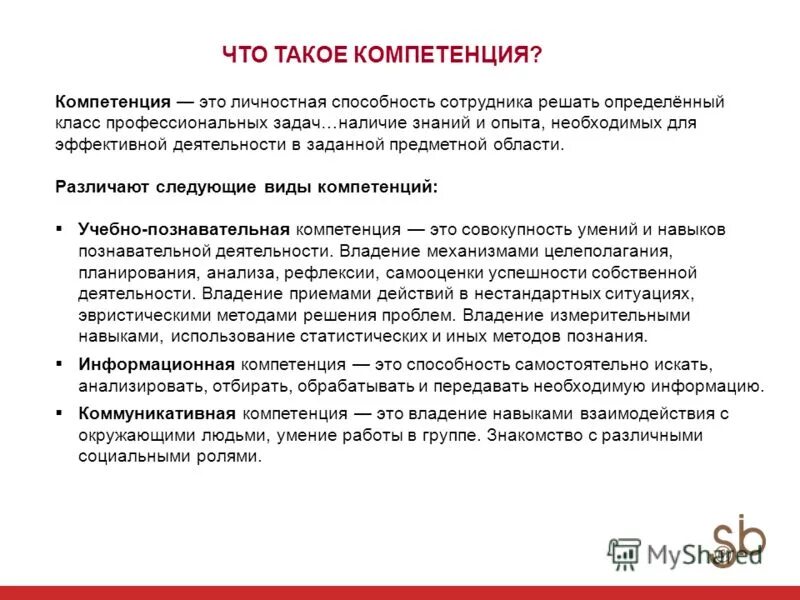 ЧТО ТАКОЕ КОМПЕТЕНЦИЯ?

Компетенция — это личностная способность сотрудника решать определённый класс профессиональных задач…наличие знаний и опыта, необходимых для эффективной деятельности в заданной предметной области.

Различают следующие виды компетенций:

▪ Учебно-познавательная компетенция — это совокупность умений и навыков познавательной деятельности. Владение механизмами целеполагания, планирования, анализа, рефлексии, самооценки успешности собственной деятельности. Владение приемами действий в нестандартных ситуациях, эвристическими методами решения проблем. Владение измерительными навыками, использование статистических и иных методов познания.

▪ Информационная компетенция — это способность самостоятельно искать, анализировать, отбирать, обрабатывать и передавать необходимую информацию.

▪ Коммуникативная компетенция — это владение навыками взаимодействия с окружающими людьми, умение работы в группе. Знакомство с различными социальными ролями.

MyShared
sb